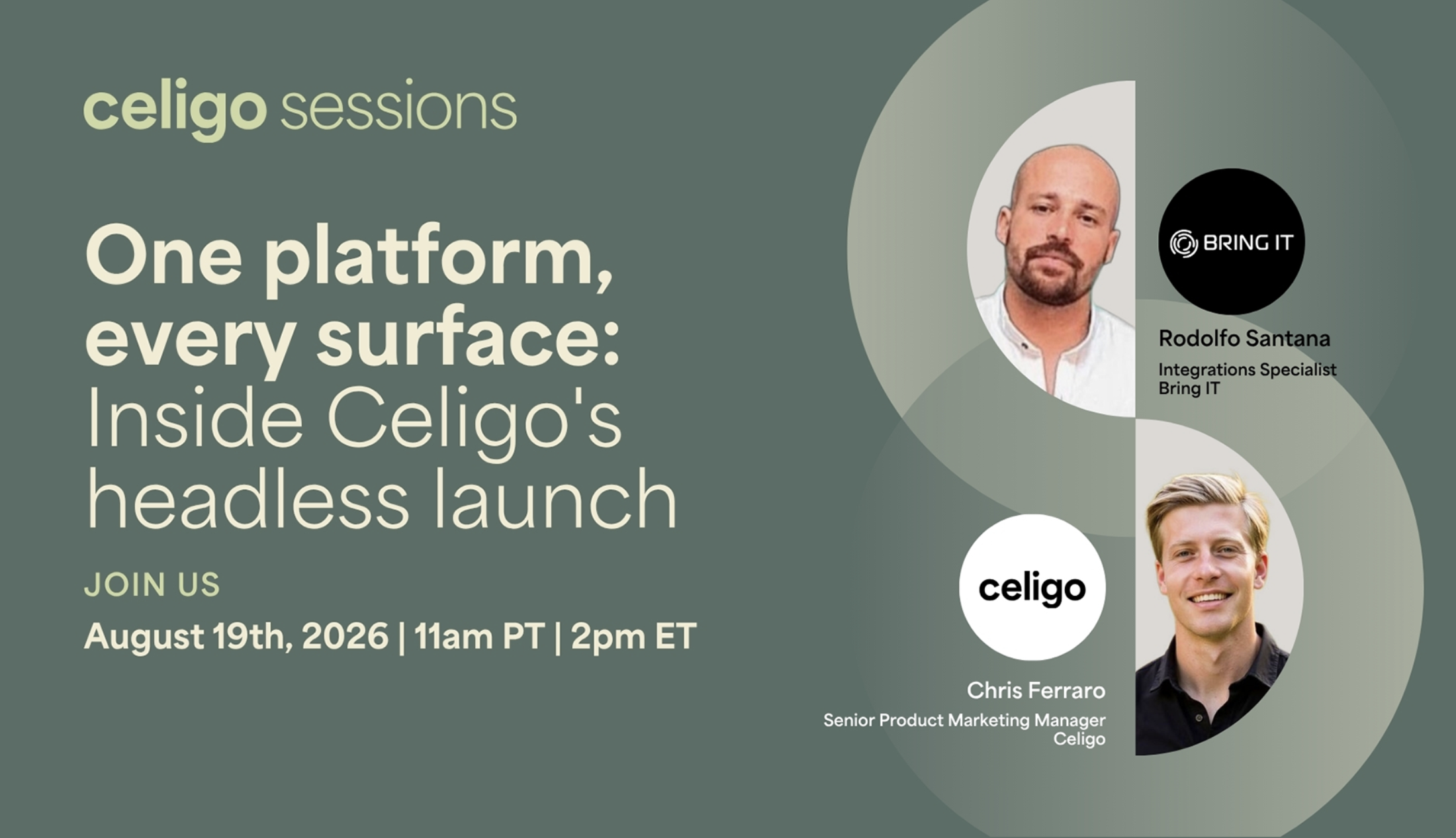 celigo sessions

One platform, every surface: Inside Celigo's headless launch

JOIN US

August 19th, 2026 | 11am PT | 2pm ET

BRING IT

Rodolfo Santana

Integrations Specialist
Bring IT

celigo

Chris Ferraro

Senior Product Marketing Manager
Celigo